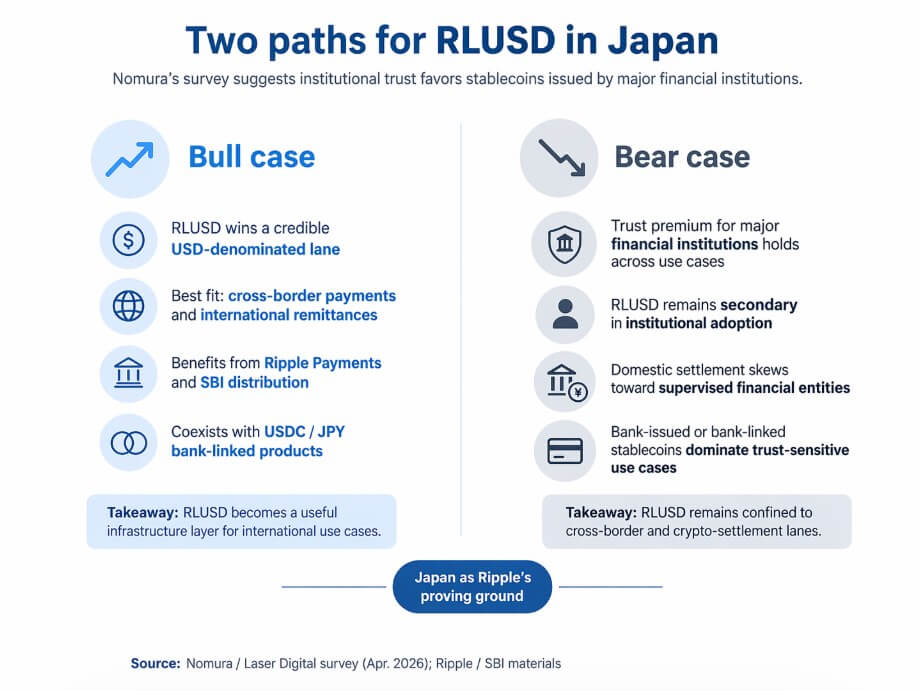 Two paths for RLUSD in Japan

Nomura's survey suggests institutional trust favors stablecoins issued by major financial institutions.

Bull case

RLUSD wins a credible USD-denominated lane

Best fit: cross-border payments and international remittances

Benefits from Ripple Payments and SBI distribution

Coexists with USDC / JPY bank-linked products

Takeaway: RLUSD becomes a useful infrastructure layer for international use cases.

Bear case

Trust premium for major financial institutions holds across use cases

RLUSD remains secondary in institutional adoption

Domestic settlement skews toward supervised financial entities

Bank-issued or bank-linked stablecoins dominate trust-sensitive use cases

Takeaway: RLUSD remains confined to cross-border and crypto-settlement lanes.

Japan as Ripple's proving ground

Source: Nomura / Laser Digital survey (Apr. 2026); Ripple / SBI materials